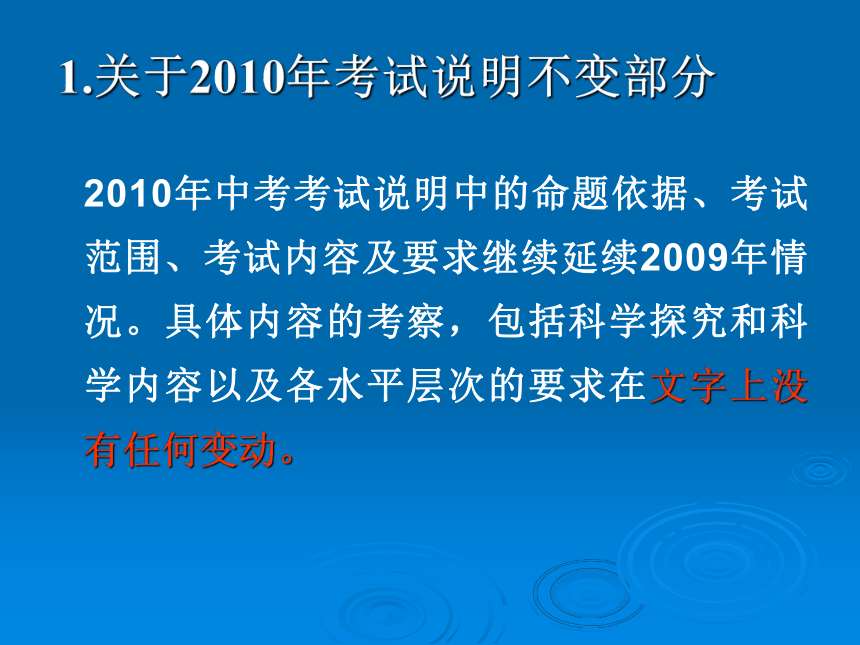 1.关于2010年考试说明不变部分

2010年中考考试说明中的命题依据、考试范围、考试内容及要求继续延续2009年情况。具体内容的考察，包括科学探究和科学内容以及各水平层次的要求在文字上没有任何变动。